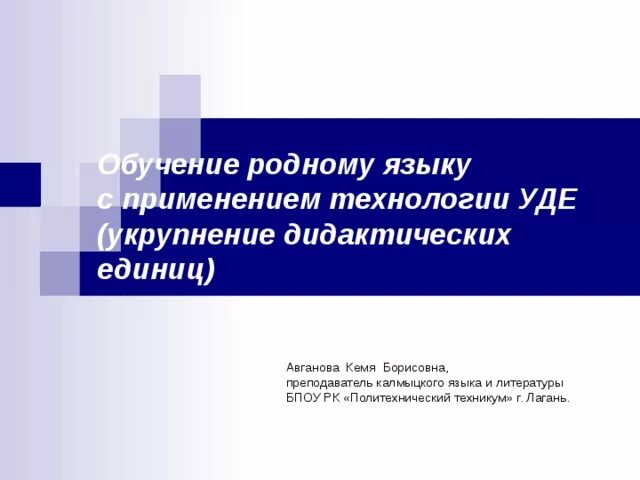 Обучение родному языку с применением технологии УДЕ (укрупнение дидактических единиц)

Авганова Кемя Борисовна,
преподаватель калмыцкого языка и литературы
БПОУ РК «Политехнический техникум» г. Лагань.